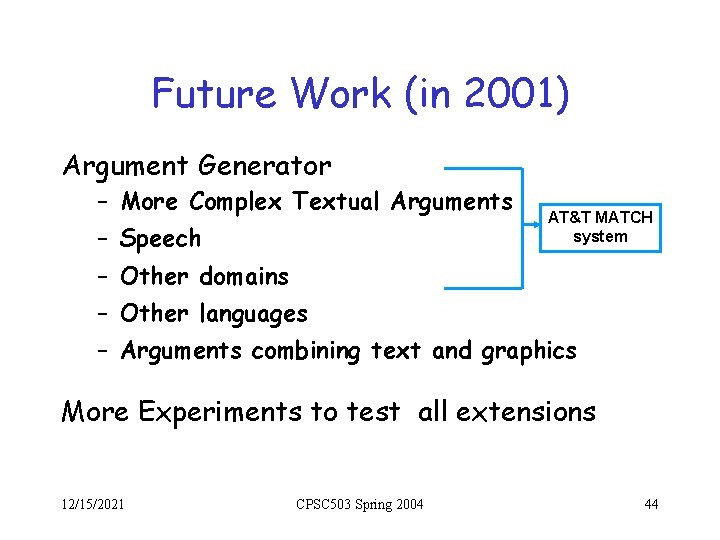 Future Work (in 2001)

Argument Generator
– More Complex Textual Arguments
– Speech
– Other domains
– Other languages
– Arguments combining text and graphics

AT&T MATCH system

More Experiments to test all extensions

12/15/2021

CPSC503 Spring 2004

44